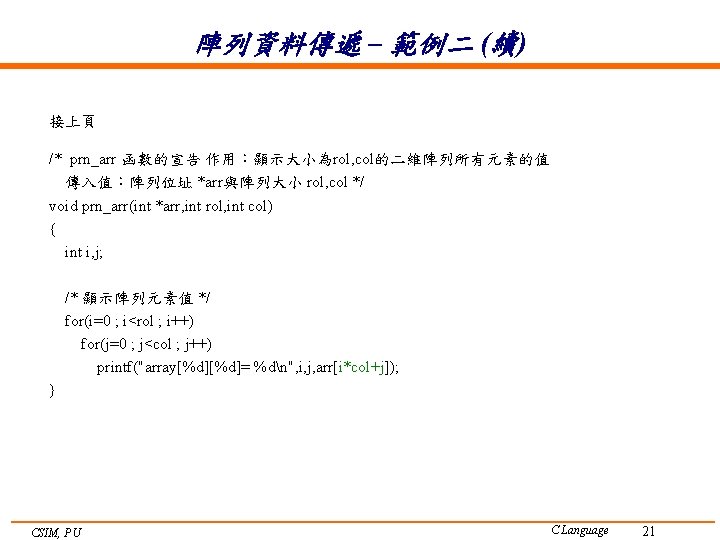 陣列資料傳遞 – 範例二 (續)

接上頁

/* prn_arr 函數的宣告 作用：顯示大小為rol,col的二維陣列所有元素的值
傳入值：陣列位址 *arr與陣列大小 rol,col */
void prn_arr(int *arr,int rol,int col)
{
int i,j;

/* 顯示陣列元素值 */
for(i=0 ; i<rol ; i++)
for(j=0 ; j<col ; j++)
printf("array[%d][%d]= %d\n",i,j,arr[i*col+j]);
}

CSIM, PU

C Language

21